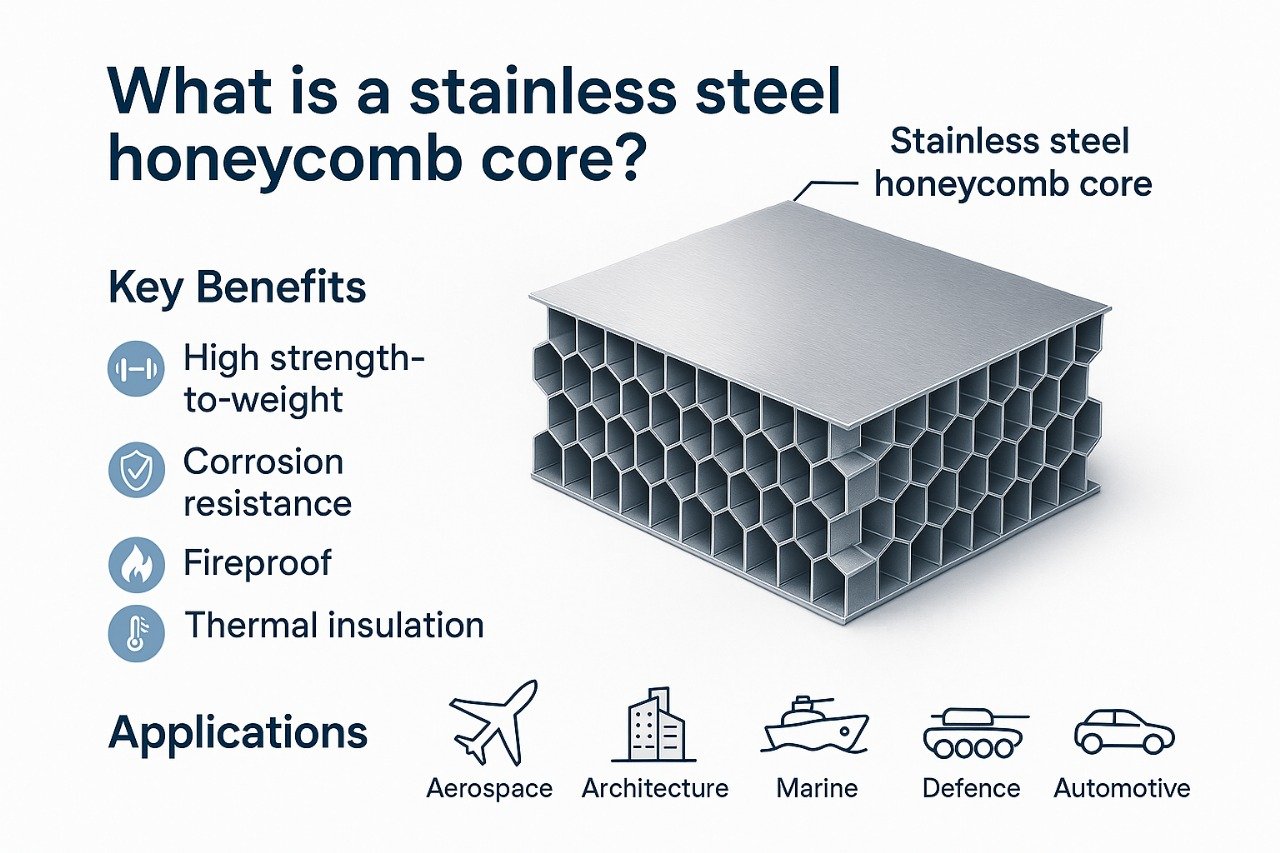 What is a stainless steel honeycomb core?

Stainless steel honeycomb core

Key Benefits

High strength-to-weight

Corrosion resistance

Fireproof

Thermal insulation

Applications

Aerospace

Architecture

Marine

Defence

Automotive